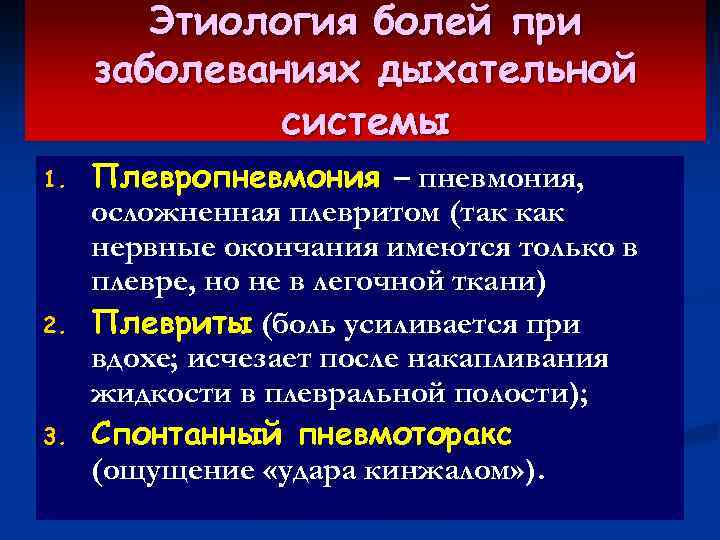 Этиология болей при заболеваниях дыхательной системы

1. Плевропневмония – пневмония, осложненная плевритом (так как нервные окончания имеются только в плевре, но не в легочной ткани)
2. Плевриты (боль усиливается при вдохе; исчезает после накапливания жидкости в плевральной полости);
3. Спонтанный пневмоторакс (ощущение «удара кинжалом»).